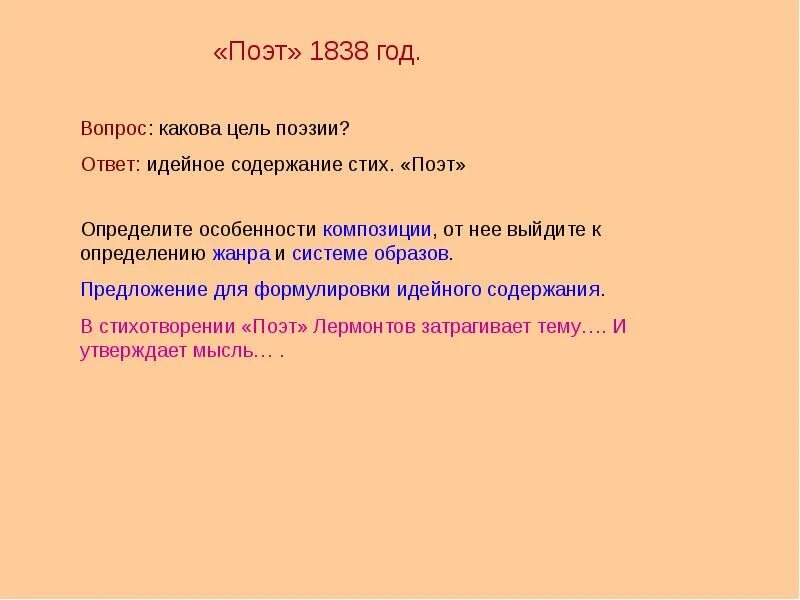 «Поэт» 1838 год.

Вопрос: какова цель поэзии?

Ответ: идейное содержание стих. «Поэт»

Определите особенности композиции, от нее выйдите к определению жанра и системе образов.

Предложение для формулировки идейного содержания.

В стихотворении «Поэт» Лермонтов затрагивает тему…. И утверждает мысль… .